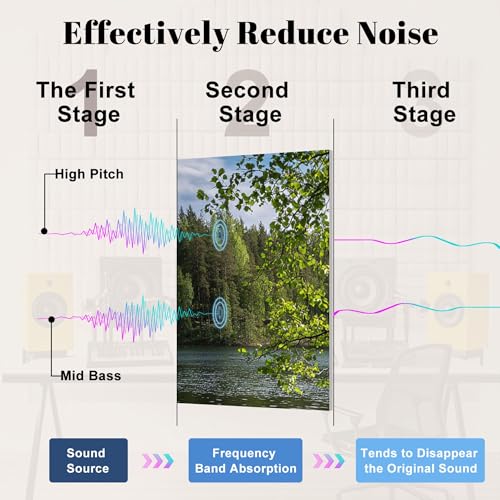 Effectively Reduce Noise

1 The First Stage

2 Second Stage

3 Third Stage

High Pitch

Mid Bass

Sound Source

Frequency Band Absorption

Tends to Disappear the Original Sound